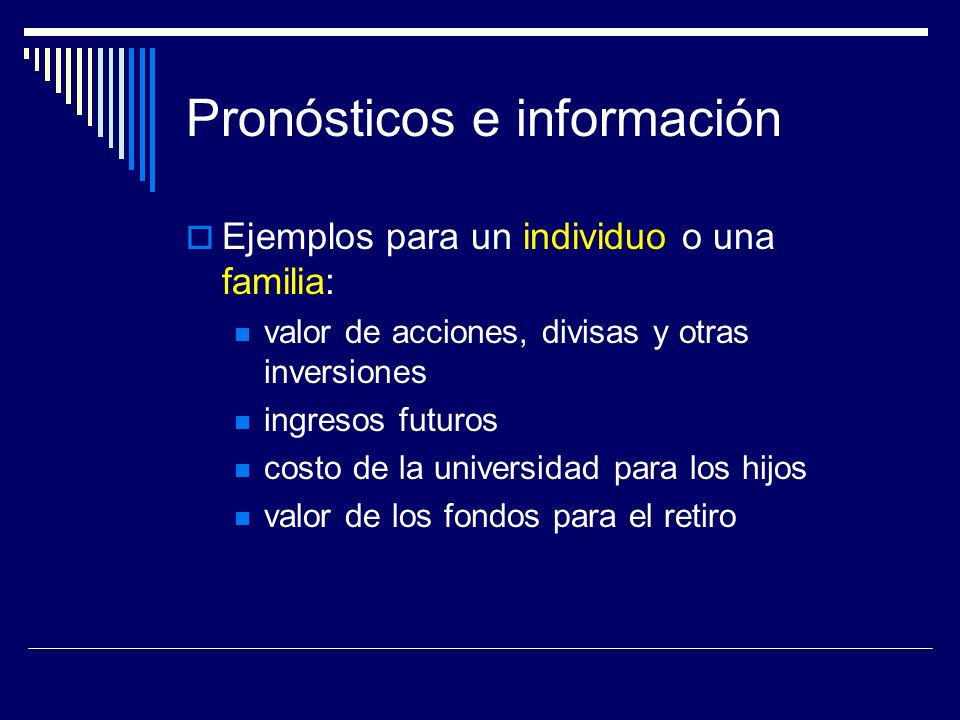 Pronósticos e información

Ejemplos para un individuo o una familia:

valor de acciones, divisas y otras inversiones

ingresos futuros

costo de la universidad para los hijos

valor de los fondos para el retiro